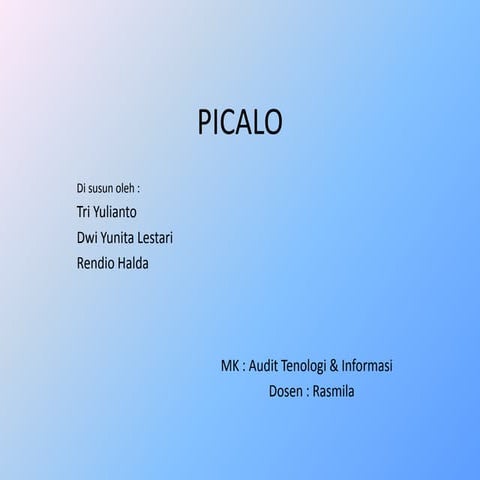 PICALO

Di susun oleh :

Tri Yulianto

Dwi Yunita Lestari

Rendio Halda

MK : Audit Tenologi & Informasi

Dosen : Rasmila